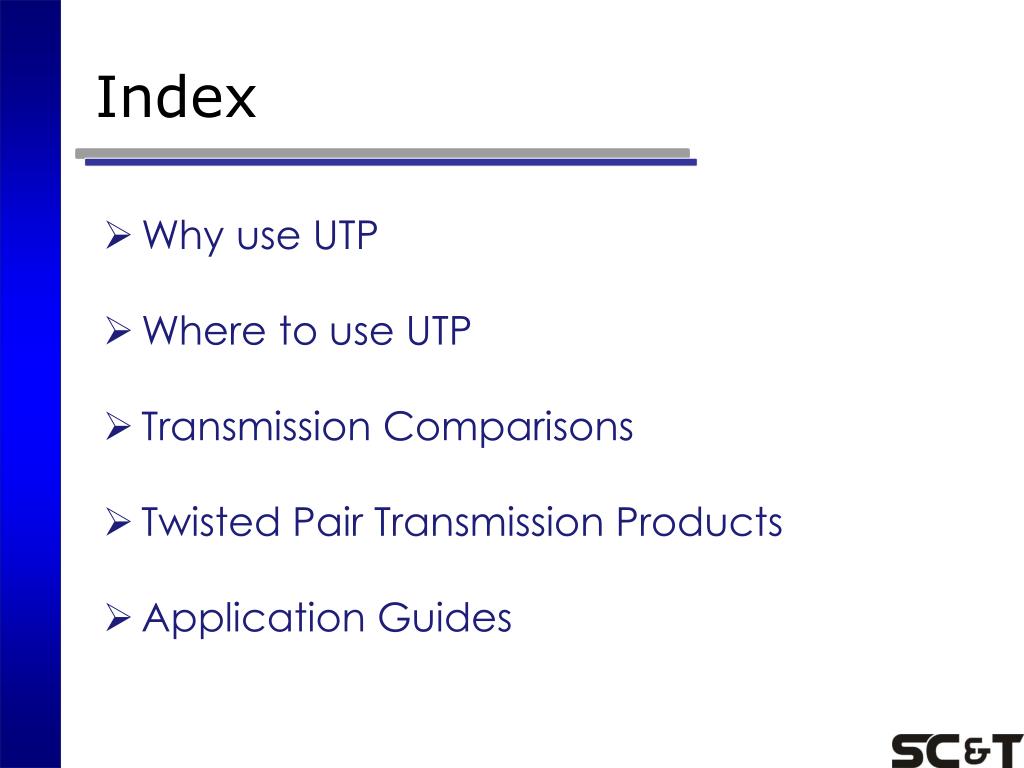 Index

➢ Why use UTP

➢ Where to use UTP

➢ Transmission Comparisons

➢ Twisted Pair Transmission Products

➢ Application Guides

SC&T